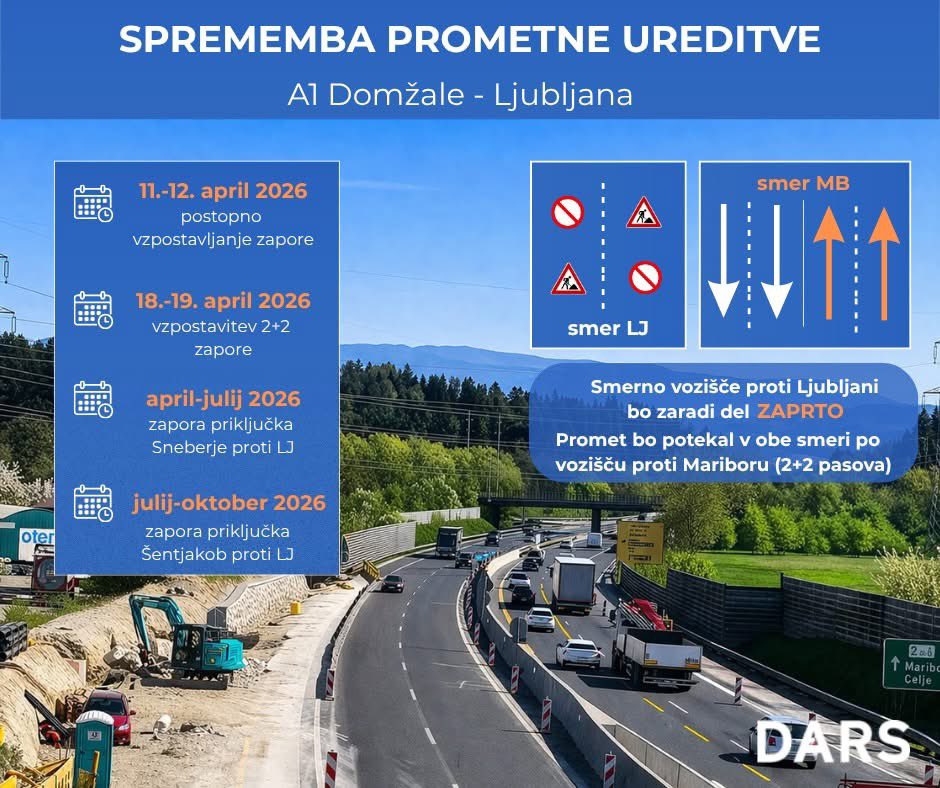 SPREMEMBA PROMETNE UREDITVE

A1 Domžale - Ljubljana

11.-12. april 2026
postopno vzpostavljanje zapore

18.-19. april 2026
vzpostavitev 2+2 zapore

april-julij 2026
zapora priključka Sneberje proti LJ

julij-oktober 2026
zapora priključka Šentjakob proti LJ

smer LJ

smer MB

Smerno vozišče proti Ljubljani bo zaradi del ZAPRTO
Promet bo potekal v obe smeri po vozišču proti Mariboru (2+2 pasova)

oter

2
Maribo
Celje

DARS